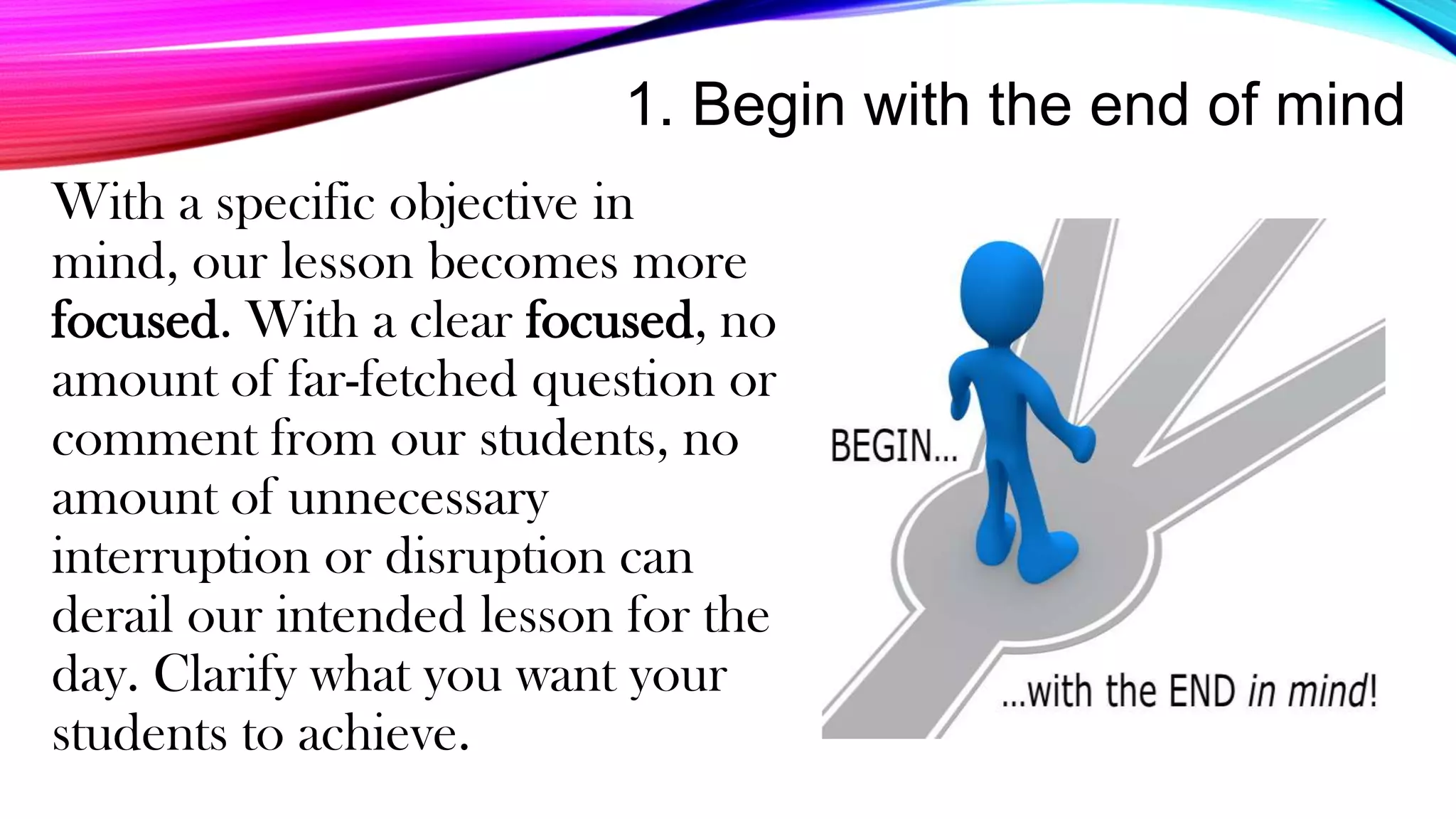 1. Begin with the end of mind

With a specific objective in mind, our lesson becomes more focused. With a clear focused, no amount of far-fetched question or comment from our students, no amount of unnecessary interruption or disruption can derail our intended lesson for the day. Clarify what you want your students to achieve.

BEGIN...

...with the END in mind!